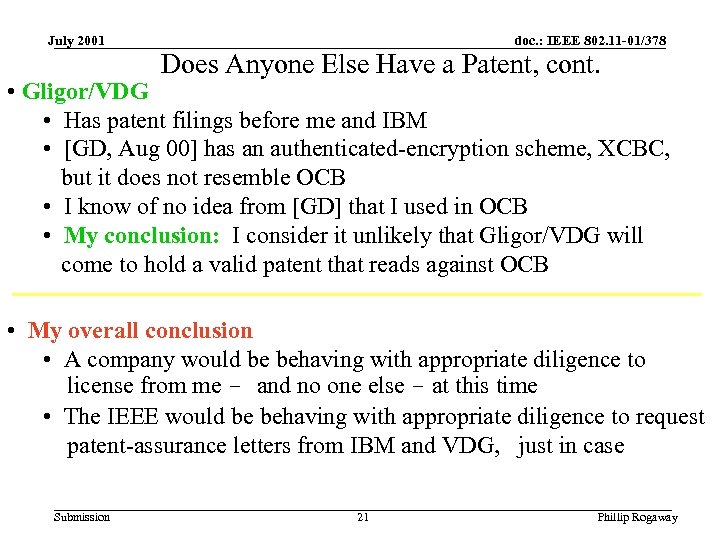 July 2001

doc.: IEEE 802.11-01/378

Does Anyone Else Have a Patent, cont.

• Gligor/VDG
• Has patent filings before me and IBM
• [GD, Aug 00] has an authenticated-encryption scheme, XCBC, but it does not resemble OCB
• I know of no idea from [GD] that I used in OCB
• My conclusion: I consider it unlikely that Gligor/VDG will come to hold a valid patent that reads against OCB

• My overall conclusion
• A company would be behaving with appropriate diligence to license from me – and no one else – at this time
• The IEEE would be behaving with appropriate diligence to request patent-assurance letters from IBM and VDG, just in case

Submission

21

Phillip Rogaway